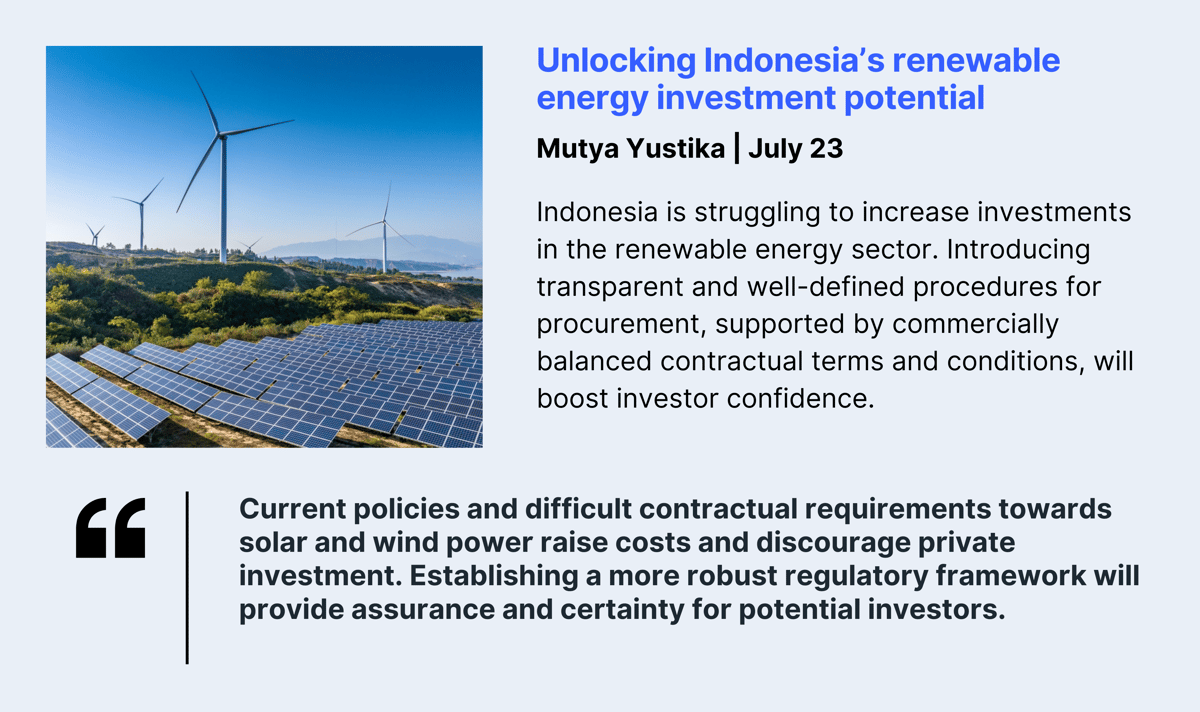 Unlocking Indonesia’s renewable energy investment potential

Mutya Yustika | July 23

Indonesia is struggling to increase investments in the renewable energy sector. Introducing transparent and well-defined procedures for procurement, supported by commercially balanced contractual terms and conditions, will boost investor confidence.

“

Current policies and difficult contractual requirements towards solar and wind power raise costs and discourage private investment. Establishing a more robust regulatory framework will provide assurance and certainty for potential investors.